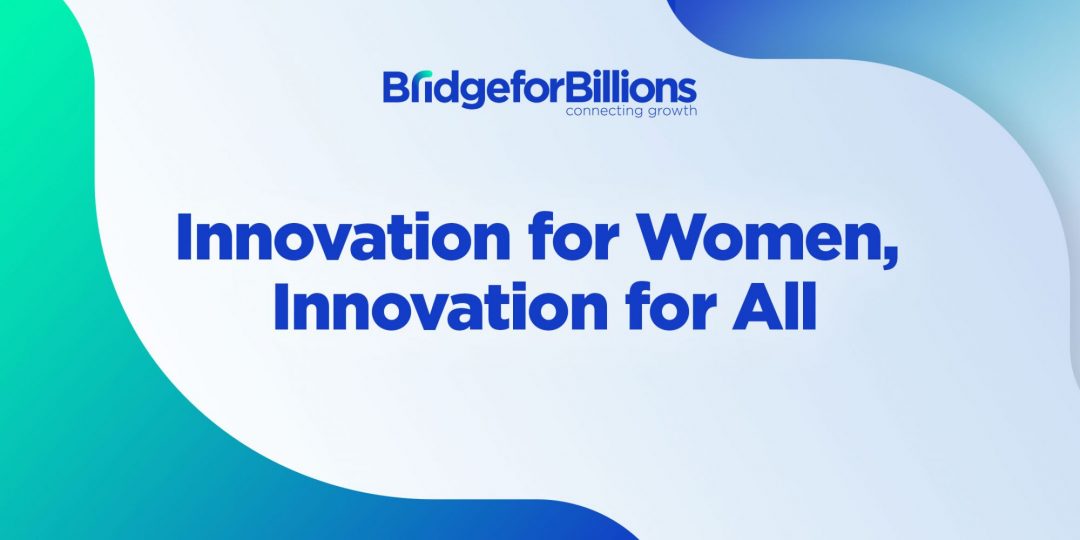 BridgeforBillions
connecting growth

Innovation for Women,
Innovation for All